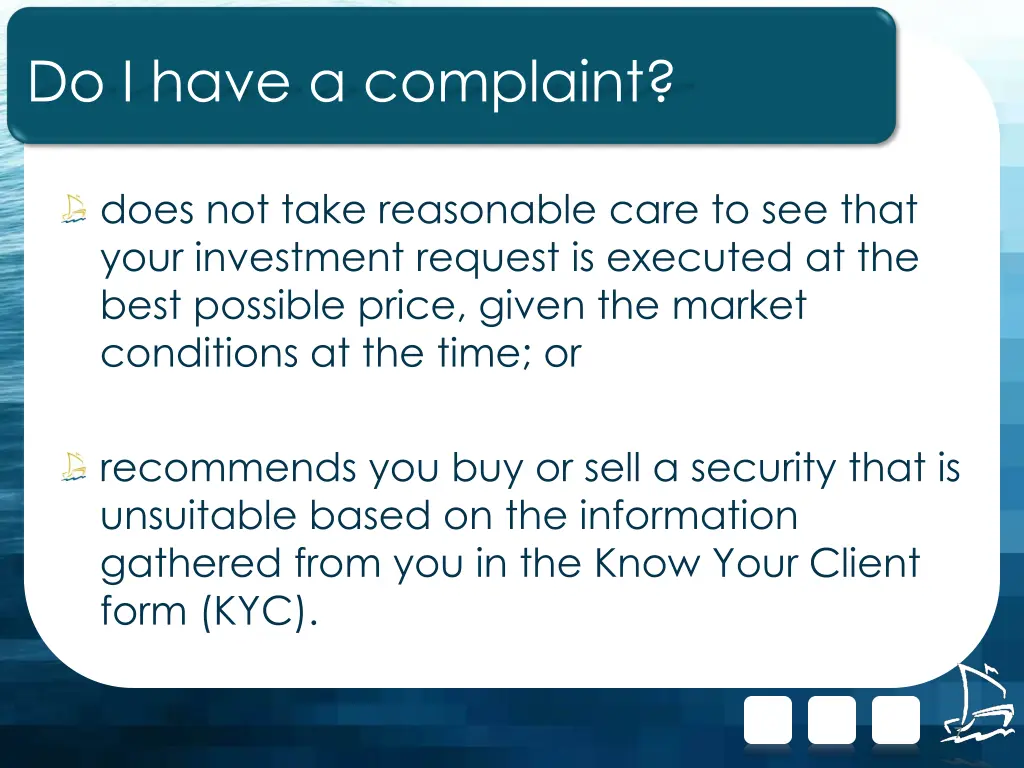 Do I have a complaint?

does not take reasonable care to see that your investment request is executed at the best possible price, given the market conditions at the time; or

recommends you buy or sell a security that is unsuitable based on the information gathered from you in the Know Your Client form (KYC).